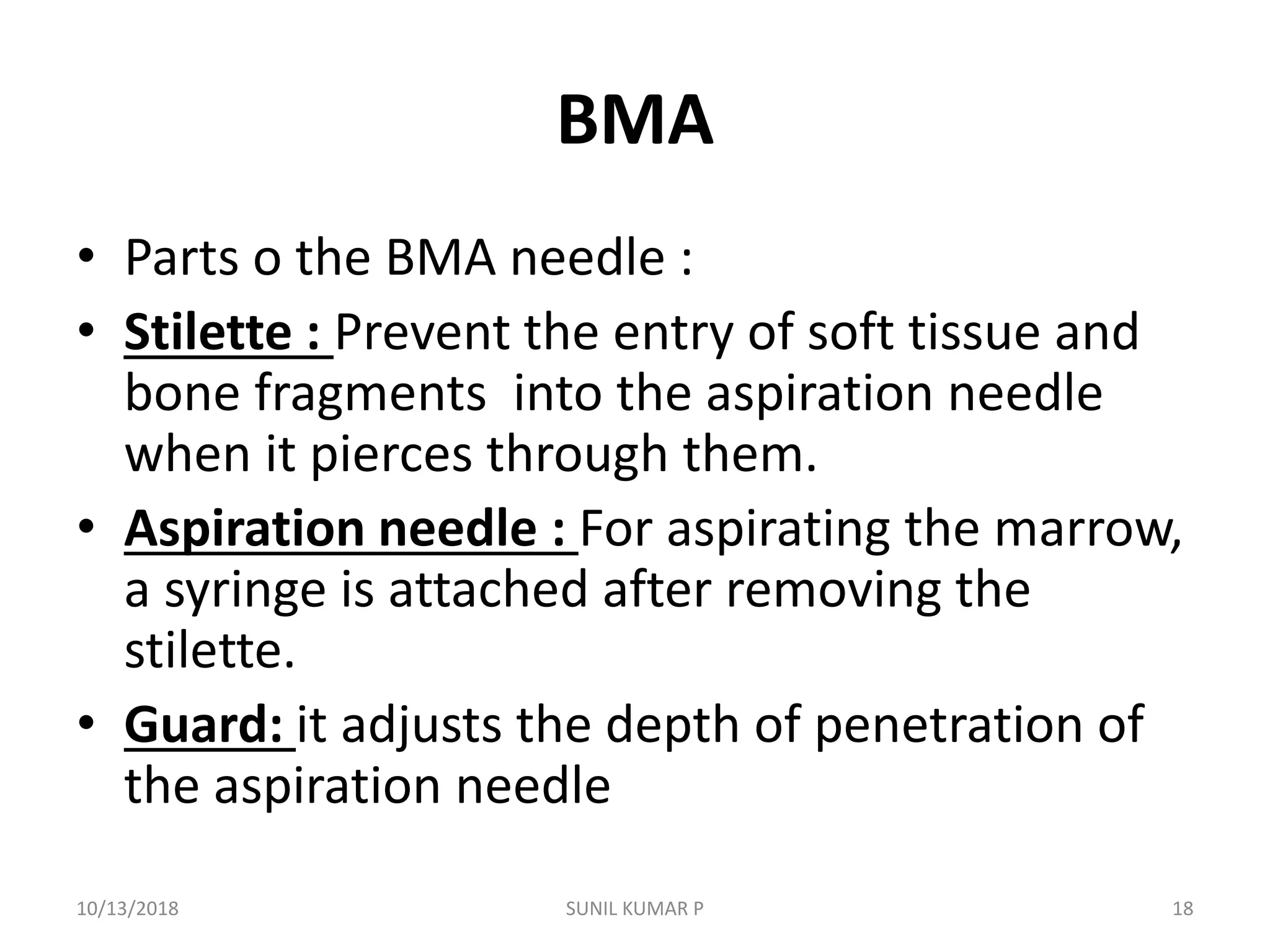 BMA

• Parts o the BMA needle :
• Stilette : Prevent the entry of soft tissue and bone fragments into the aspiration needle when it pierces through them.
• Aspiration needle : For aspirating the marrow, a syringe is attached after removing the stilette.
• Guard: it adjusts the depth of penetration of the aspiration needle

10/13/2018
SUNIL KUMAR P
18